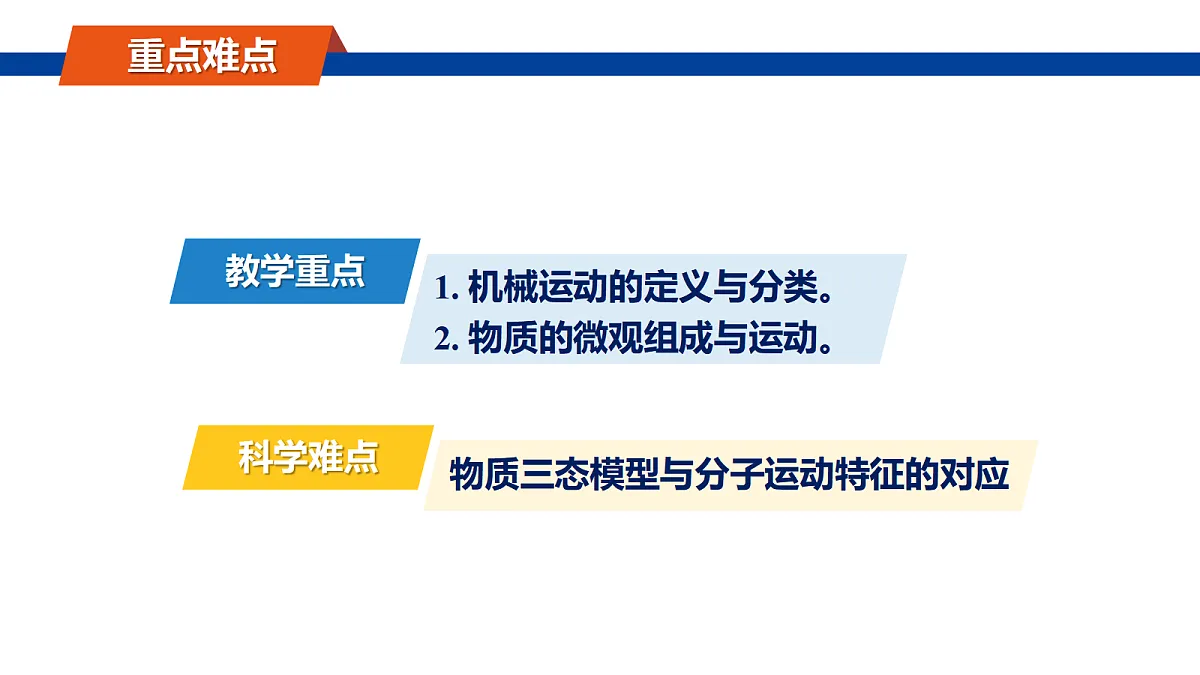 重点难点

教学重点

1. 机械运动的定义与分类。
2. 物质的微观组成与运动。

科学难点

物质三态模型与分子运动特征的对应